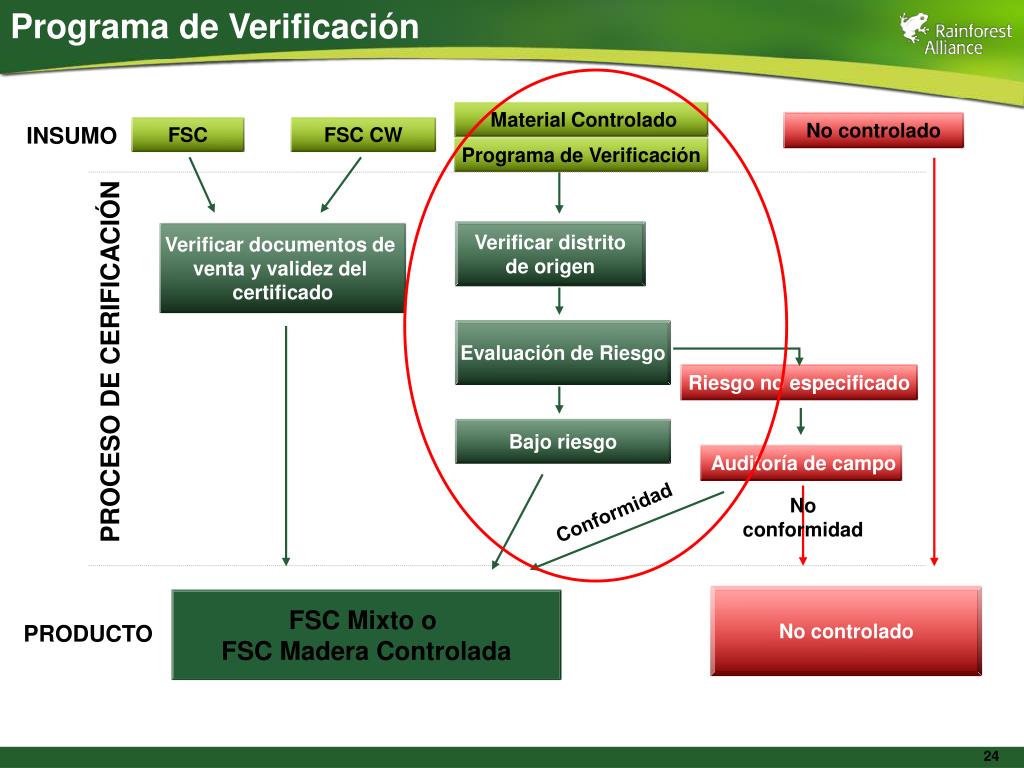 Programa de Verificación

Rainforest Alliance

INSUMO

FSC

FSC CW

Material Controlado

Programa de Verificación

No controlado

PROCESO DE CERIFICACIÓN

Verificar documentos de venta y validez del certificado

Verificar distrito de origen

Evaluación de Riesgo

Riesgo no especificado

Bajo riesgo

Auditoría de campo

Conformidad

No conformidad

PRODUCTO

FSC Mixto o
FSC Madera Controlada

No controlado

24